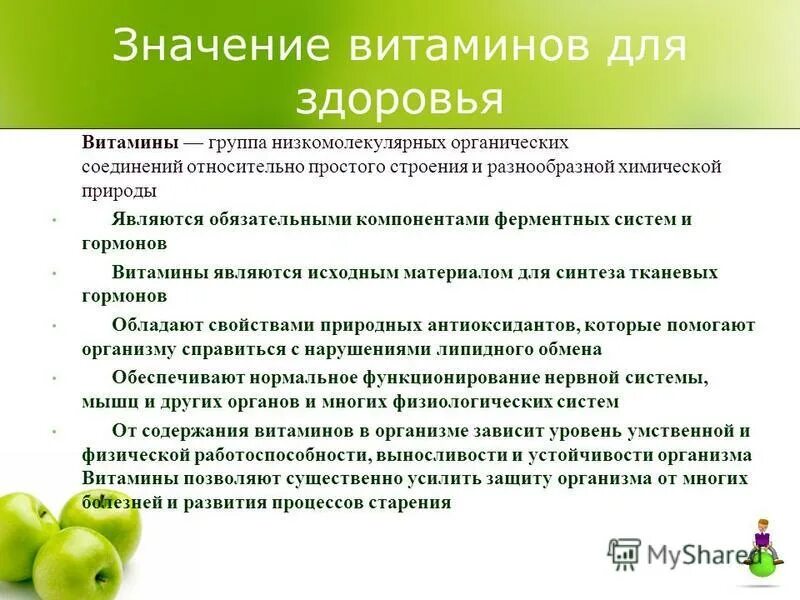 Значение витаминов для здоровья

Витамины — группа низкомолекулярных органических соединений относительно простого строения и разнообразной химической природы

• Являются обязательными компонентами ферментных систем и гормонов

• Витамины являются исходным материалом для синтеза тканевых гормонов

• Обладают свойствами природных антиоксидантов, которые помогают организму справиться с нарушениями липидного обмена

• Обеспечивают нормальное функционирование нервной системы, мышц и других органов и многих физиологических систем

• От содержания витаминов в организме зависит уровень умственной и физической работоспособности, выносливости и устойчивости организма Витамины позволяют существенно усилить защиту организма от многих болезней и развития процессов старения

MyShared